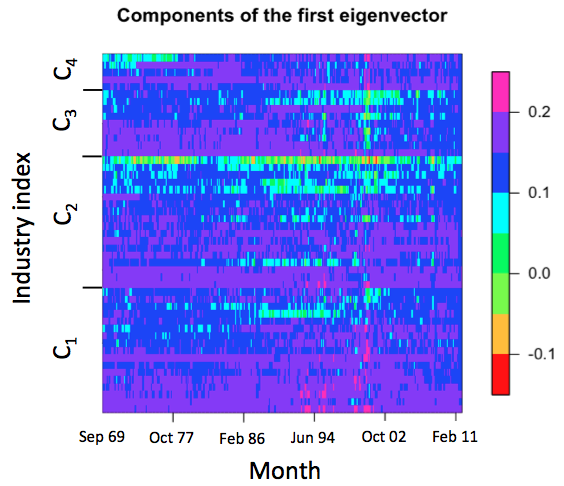 Components of the first eigenvector

Industry index

$C_4$

$C_3$

$C_2$

$C_1$

0.2

0.1

0.0

-0.1

Sep 69 Oct 77 Feb 86 Jun 94 Oct 02 Feb 11

Month